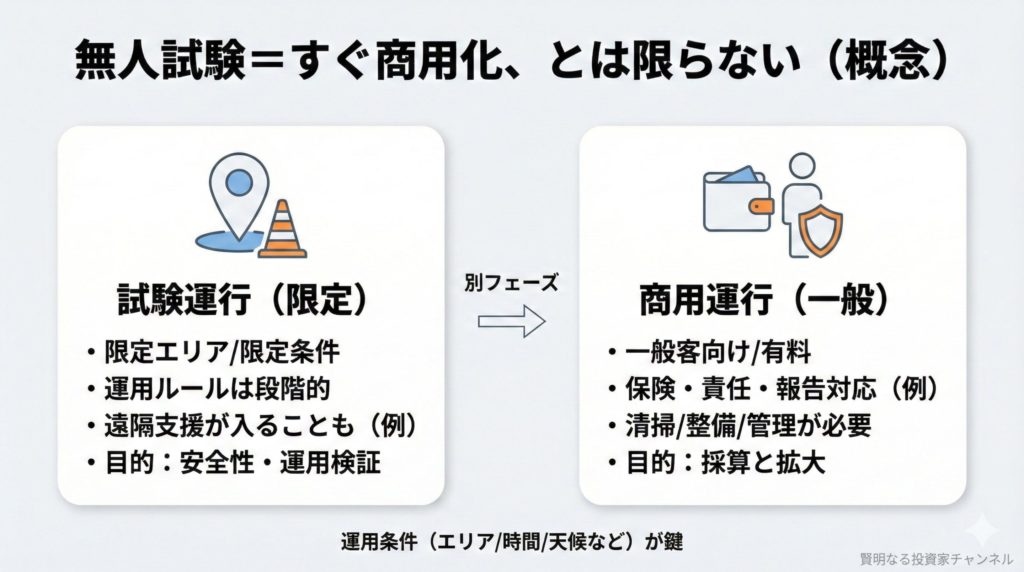 無人試験＝すぐ商用化、とは限らない（概念）

試験運行（限定）

・限定エリア/限定条件
・運用ルールは段階的
・遠隔支援が入ることも（例）
・目的：安全性・運用検証

別フェーズ

商用運行（一般）

・一般客向け/有料
・保険・責任・報告対応（例）
・清掃/整備/管理が必要
・目的：採算と拡大

運用条件（エリア/時間/天候など）が鍵

賢明なる投資家チャンネル